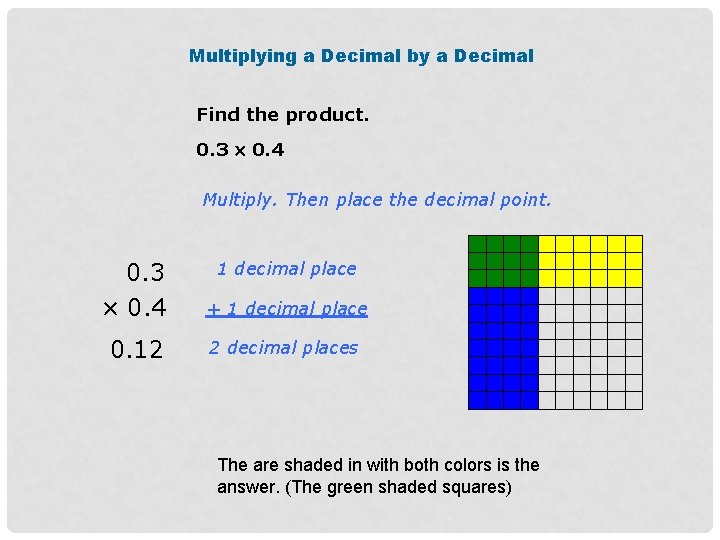 Multiplying a Decimal by a Decimal

Find the product.

0.3 x 0.4

Multiply. Then place the decimal point.

0.3
× 0.4
0.12

1 decimal place
+ 1 decimal place
2 decimal places

The are shaded in with both colors is the answer. (The green shaded squares)